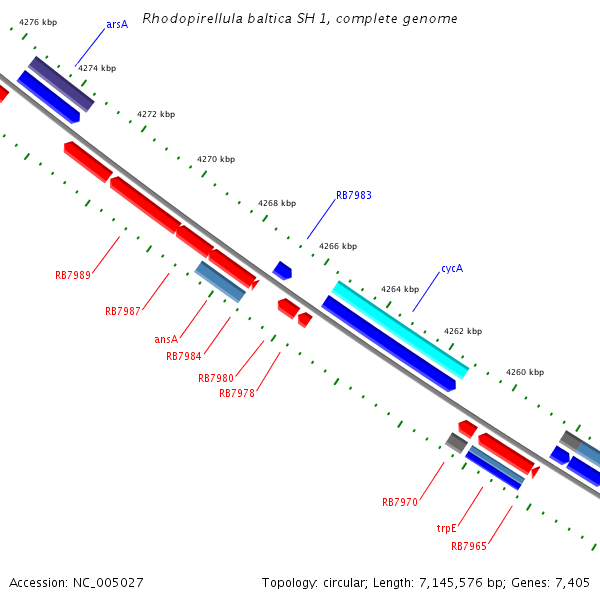 Rhodopirellula baltica SH 1, complete genome

4276 kbp

arsA

4274 kbp

4272 kbp

4270 kbp

4268 kbp

RB7983

4266 kbp

cycA

4264 kbp

4262 kbp

4260 kbp

RB7989

RB7987

ansA

RB7984

RB7980

RB7978

RB7970

trpE

RB7965

Accession: NC_005027

Topology: circular; Length: 7,145,576 bp; Genes: 7,405